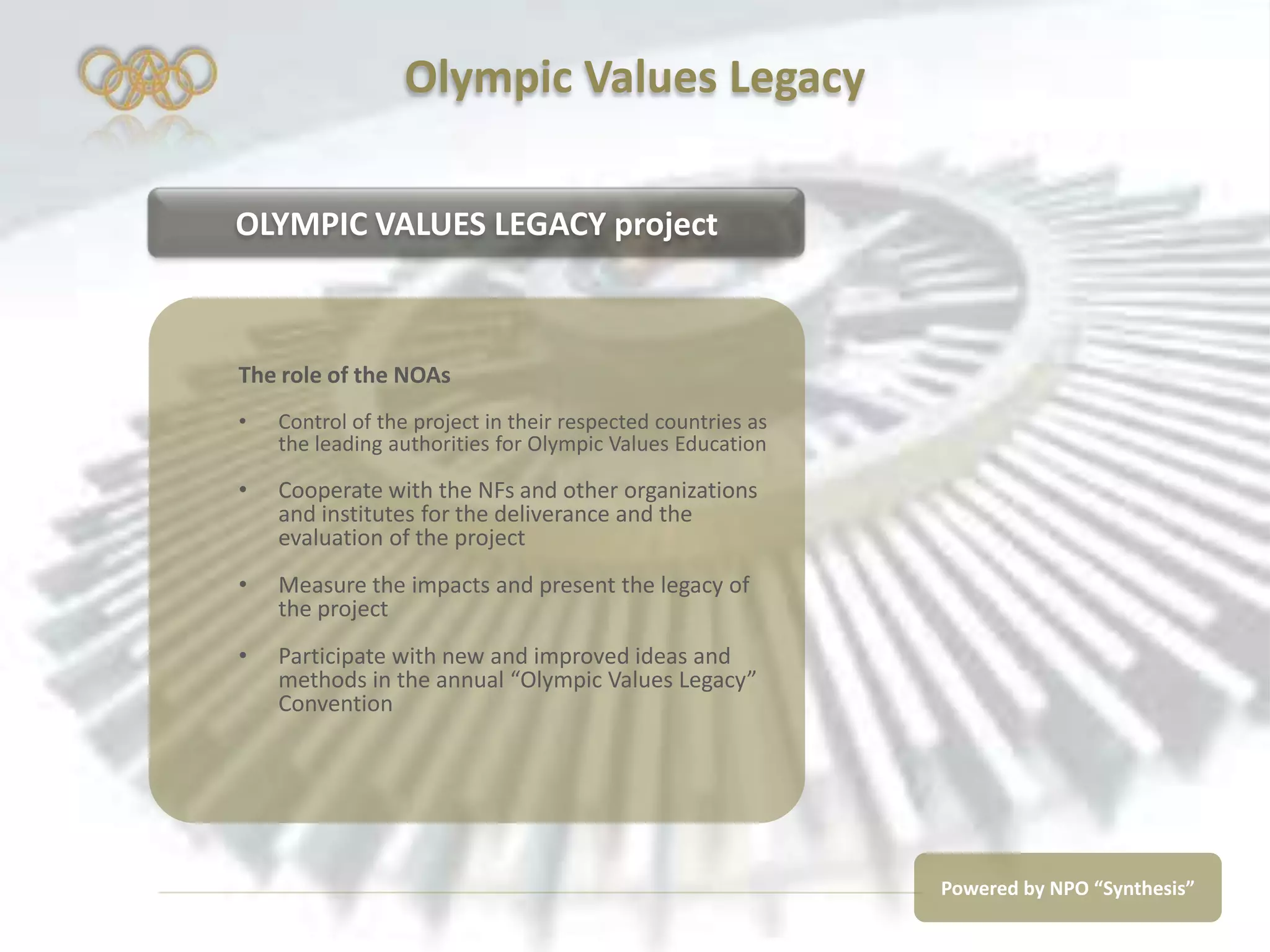 Olympic Values Legacy

OLYMPIC VALUES LEGACY project

The role of the NOAs

• Control of the project in their respected countries as the leading authorities for Olympic Values Education

• Cooperate with the NFs and other organizations and institutes for the deliverance and the evaluation of the project

• Measure the impacts and present the legacy of the project

• Participate with new and improved ideas and methods in the annual “Olympic Values Legacy” Convention

Powered by NPO “Synthesis”